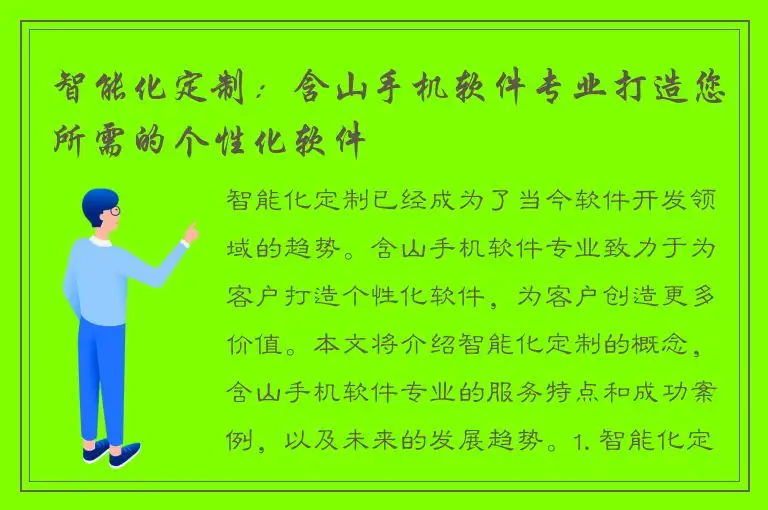 智能化定制：含山手机软件专业打造您所需的个性化软件

智能化定制已经成为了当今软件开发领域的趋势。含山手机软件专业致力于为客户打造个性化软件，为客户创造更多价值。本文将介绍智能化定制的概念，含山手机软件专业的服务特点和成功案例，以及未来的发展趋势。1. 智能化定